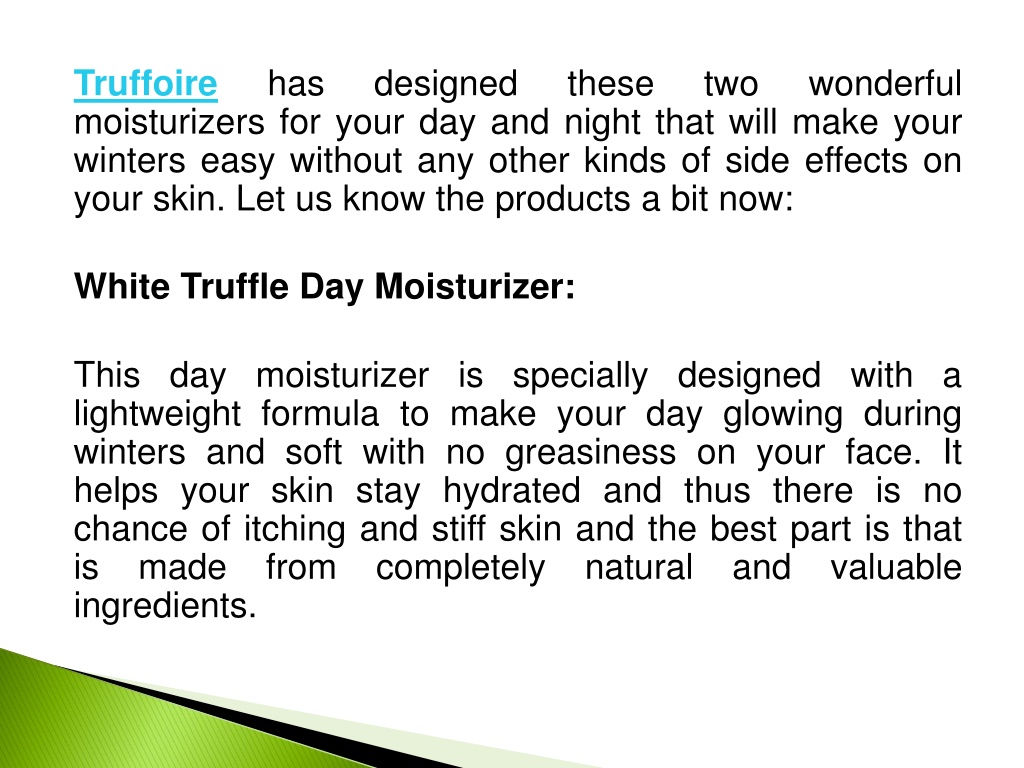 Truffoire has designed these two wonderful moisturizers for your day and night that will make your winters easy without any other kinds of side effects on your skin. Let us know the products a bit now:

White Truffle Day Moisturizer:

This day moisturizer is specially designed with a lightweight formula to make your day glowing during winters and soft with no greasiness on your face. It helps your skin stay hydrated and thus there is no chance of itching and stiff skin and the best part is that is made from completely natural and valuable ingredients.